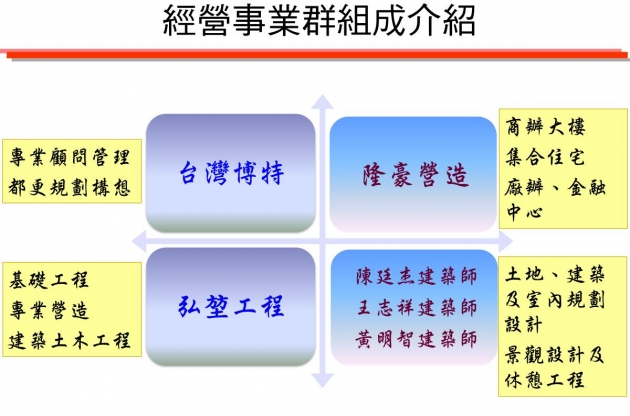 經營事業群組成介紹

專業顧問管理
都更規劃構想

台灣博特

隆豪營造

商辦大樓
集合住宅
廠辦、金融中心

基礎工程
專業營造
建築土木工程

弘堃工程

陳廷杰建築師
王志祥建築師
黃明智建築師

土地、建築及室內規劃設計
景觀設計及休憩工程